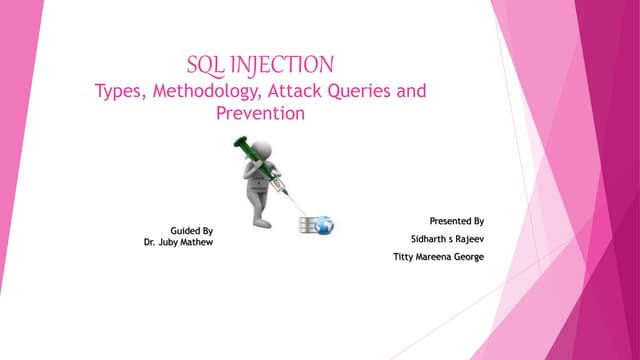 SQL INJECTION
Types, Methodology, Attack Queries and Prevention

Guided By
Dr. Juby Mathew

Presented By
Sidharth s Rajeev
Titty Mareena George